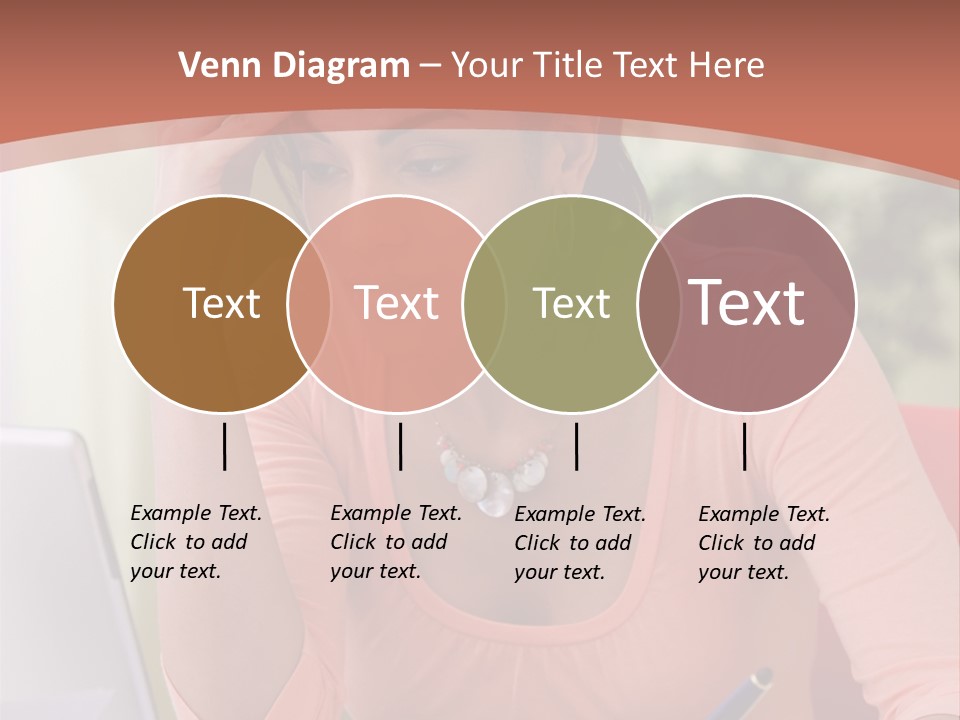 Venn Diagram – Your Title Text Here

Text

Text

Text

Text

Example Text. Click to add your text.

Example Text. Click to add your text.

Example Text. Click to add your text.

Example Text. Click to add your text.